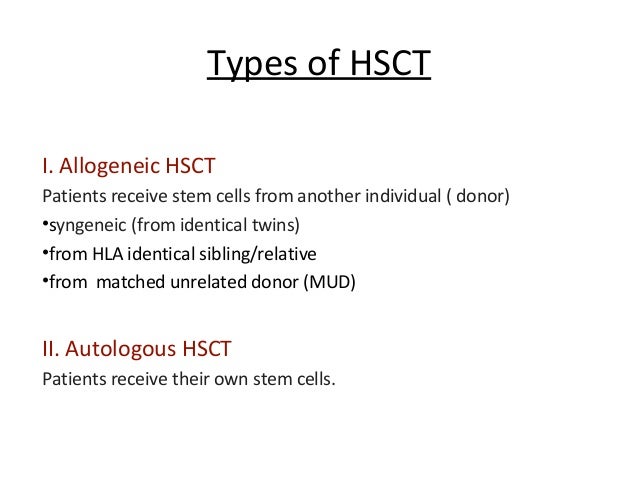 Types of HSCT

I. Allogeneic HSCT
Patients receive stem cells from another individual ( donor)
•syngeneic (from identical twins)
•from HLA identical sibling/relative
•from matched unrelated donor (MUD)

II. Autologous HSCT
Patients receive their own stem cells.